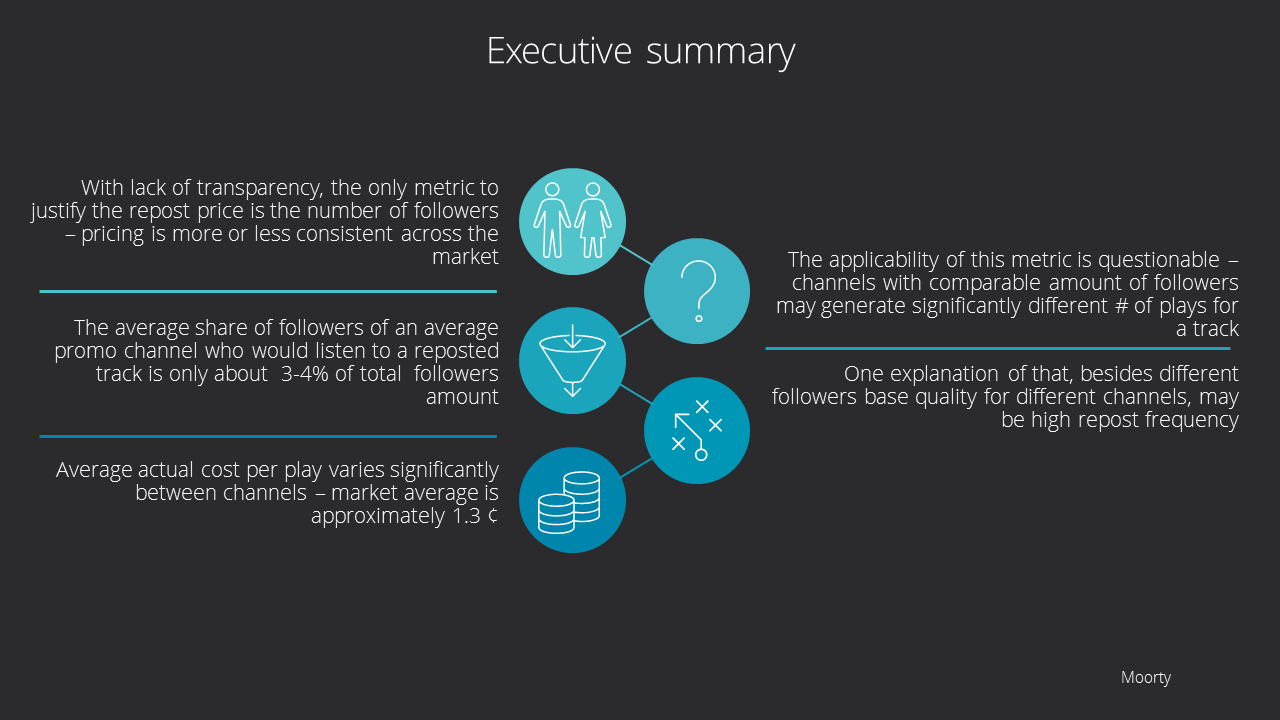 Executive summary

With lack of transparency, the only metric to justify the repost price is the number of followers – pricing is more or less consistent across the market

The average share of followers of an average promo channel who would listen to a reposted track is only about 3-4% of total followers amount

Average actual cost per play varies significantly between channels – market average is approximately 1.3 ¢

The applicability of this metric is questionable – channels with comparable amount of followers may generate significantly different # of plays for a track

One explanation of that, besides different followers base quality for different channels, may be high repost frequency

Moorty